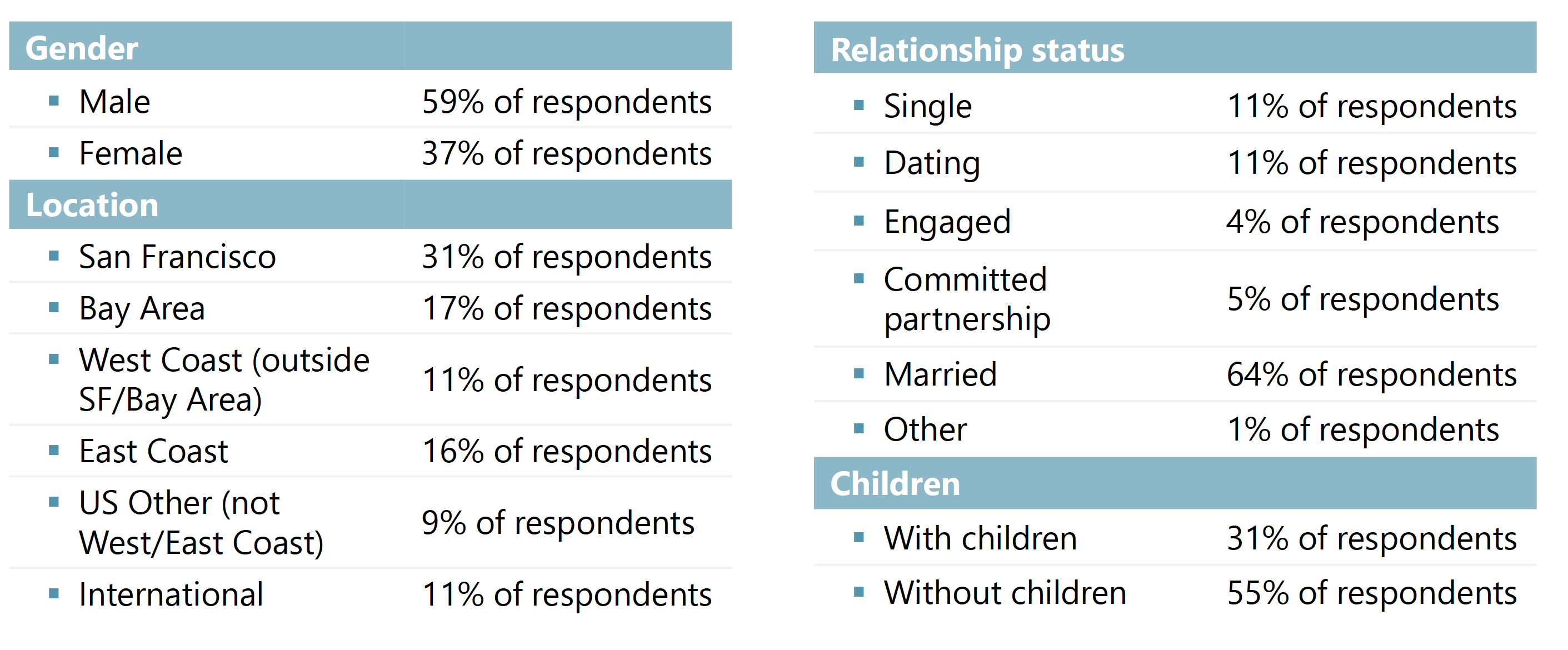 | Gender | |
|---|---|
| ▪ Male | 59% of respondents |
| ▪ Female | 37% of respondents |
| **Location** | |
| ▪ San Francisco | 31% of respondents |
| ▪ Bay Area | 17% of respondents |
| ▪ West Coast (outside SF/Bay Area) | 11% of respondents |
| ▪ East Coast | 16% of respondents |
| ▪ US Other (not West/East Coast) | 9% of respondents |
| ▪ International | 11% of respondents |

| Relationship status | |
|---|---|
| ▪ Single | 11% of respondents |
| ▪ Dating | 11% of respondents |
| ▪ Engaged | 4% of respondents |
| ▪ Committed partnership | 5% of respondents |
| ▪ Married | 64% of respondents |
| ▪ Other | 1% of respondents |
| **Children** | |
| ▪ With children | 31% of respondents |
| ▪ Without children | 55% of respondents |